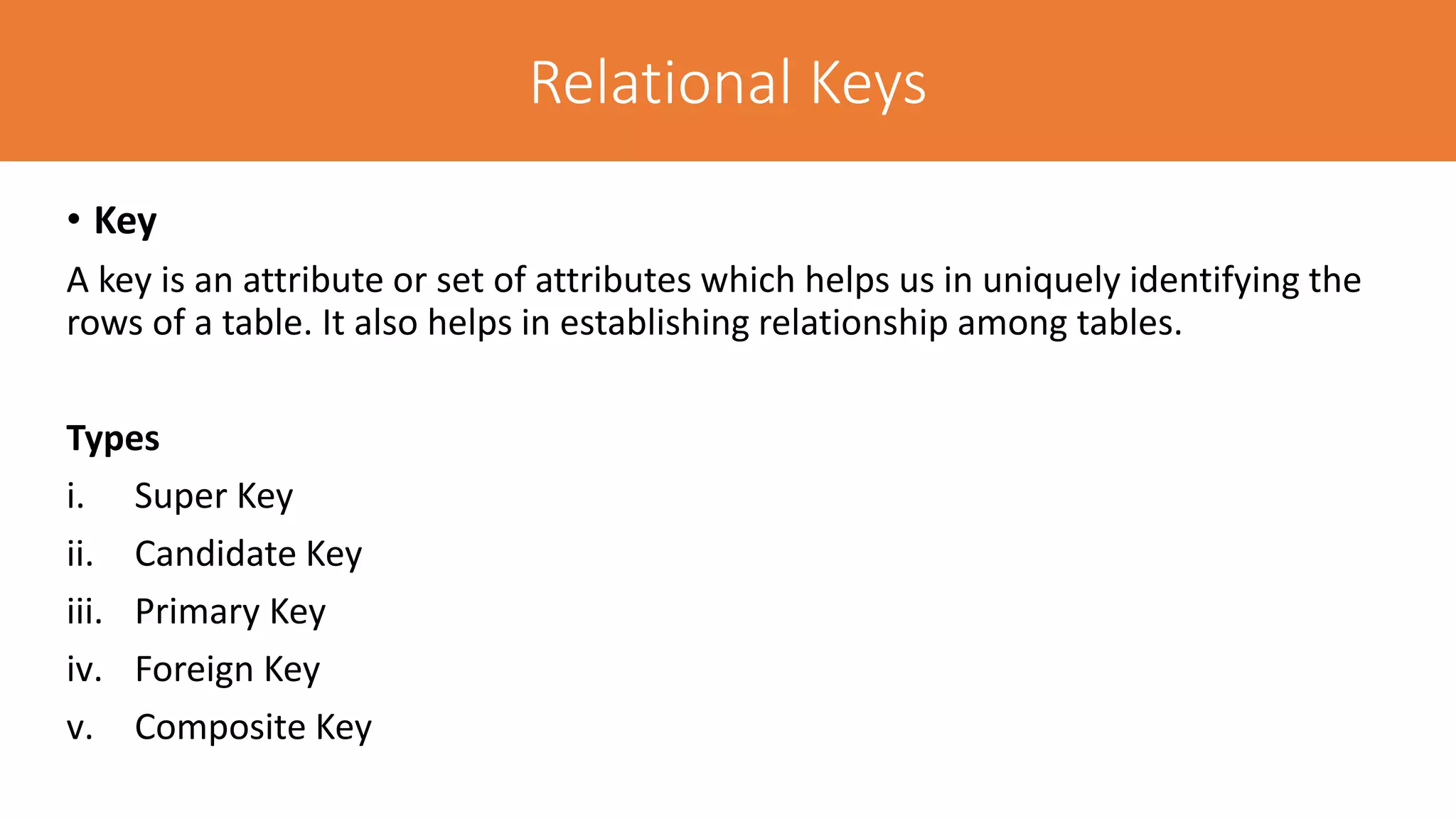 Relational Keys

• Key

A key is an attribute or set of attributes which helps us in uniquely identifying the rows of a table. It also helps in establishing relationship among tables.

Types

i. Super Key
ii. Candidate Key
iii. Primary Key
iv. Foreign Key
v. Composite Key